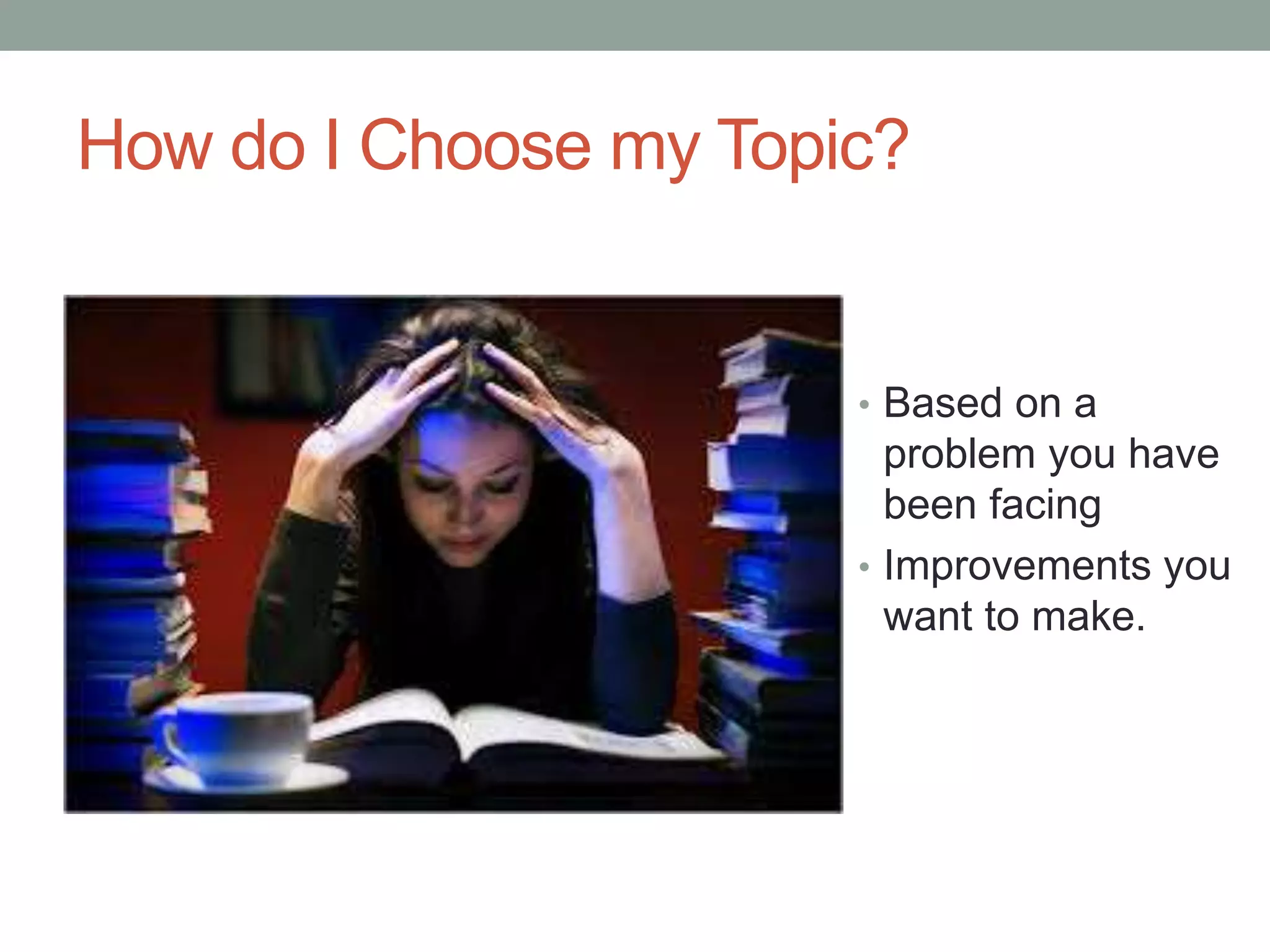 How do I Choose my Topic?

• Based on a problem you have been facing
• Improvements you want to make.